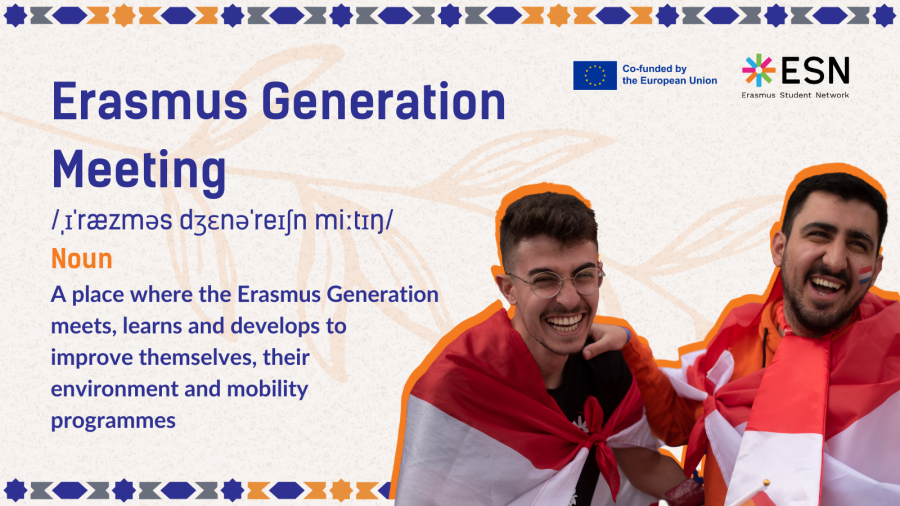 Co-funded by the European Union

ESN
Erasmus Student Network

Erasmus Generation Meeting

/ˌɪˈræzməs dʒɛnəˈreɪʃn miːtɪŋ/

Noun

A place where the Erasmus Generation meets, learns and develops to improve themselves, their environment and mobility programmes